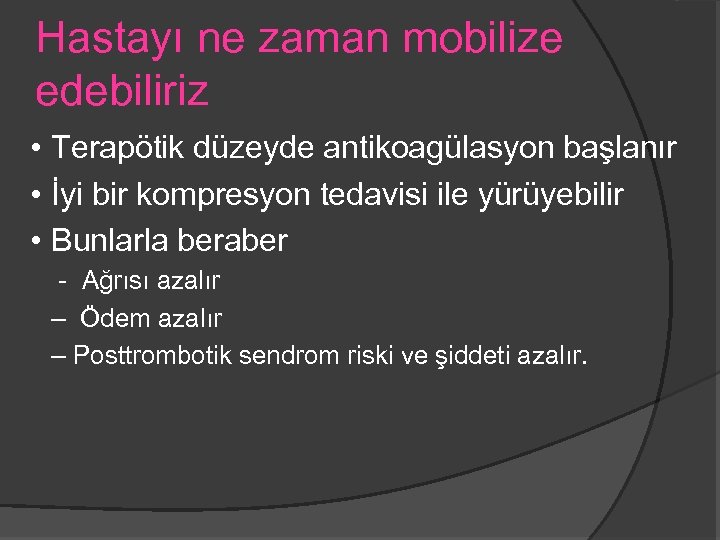 Hastayı ne zaman mobilize edebiliriz

• Terapötik düzeyde antikoagülasyon başlanır
• İyi bir kompresyon tedavisi ile yürüyebilir
• Bunlarla beraber
- Ağrısı azalır
– Ödem azalır
– Posttrombotik sendrom riski ve şiddeti azalır.